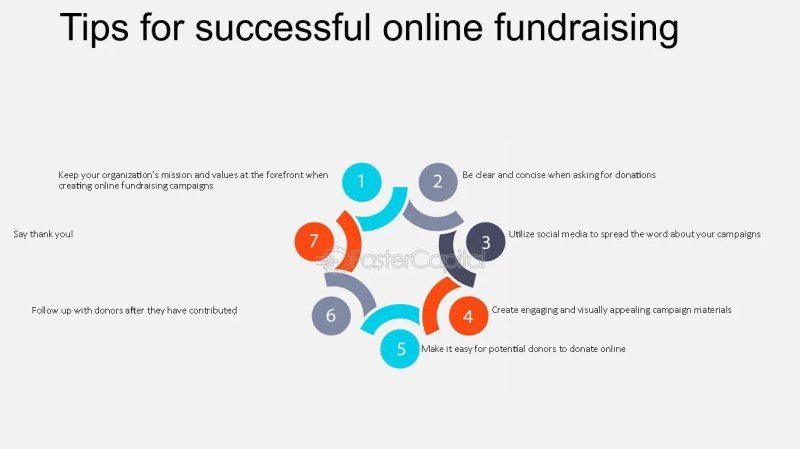 Tips for successful online fundraising

1 Keep your organization's mission and values at the forefront when creating online fundraising campaigns

2 Be clear and concise when asking for donations

3 Utilize social media to spread the word about your campaigns

4 Create engaging and visually appealing campaign materials

5 Make it easy for potential donors to donate online

6 Follow up with donors after they have contributed

7 Say thank you!

FasterCapital